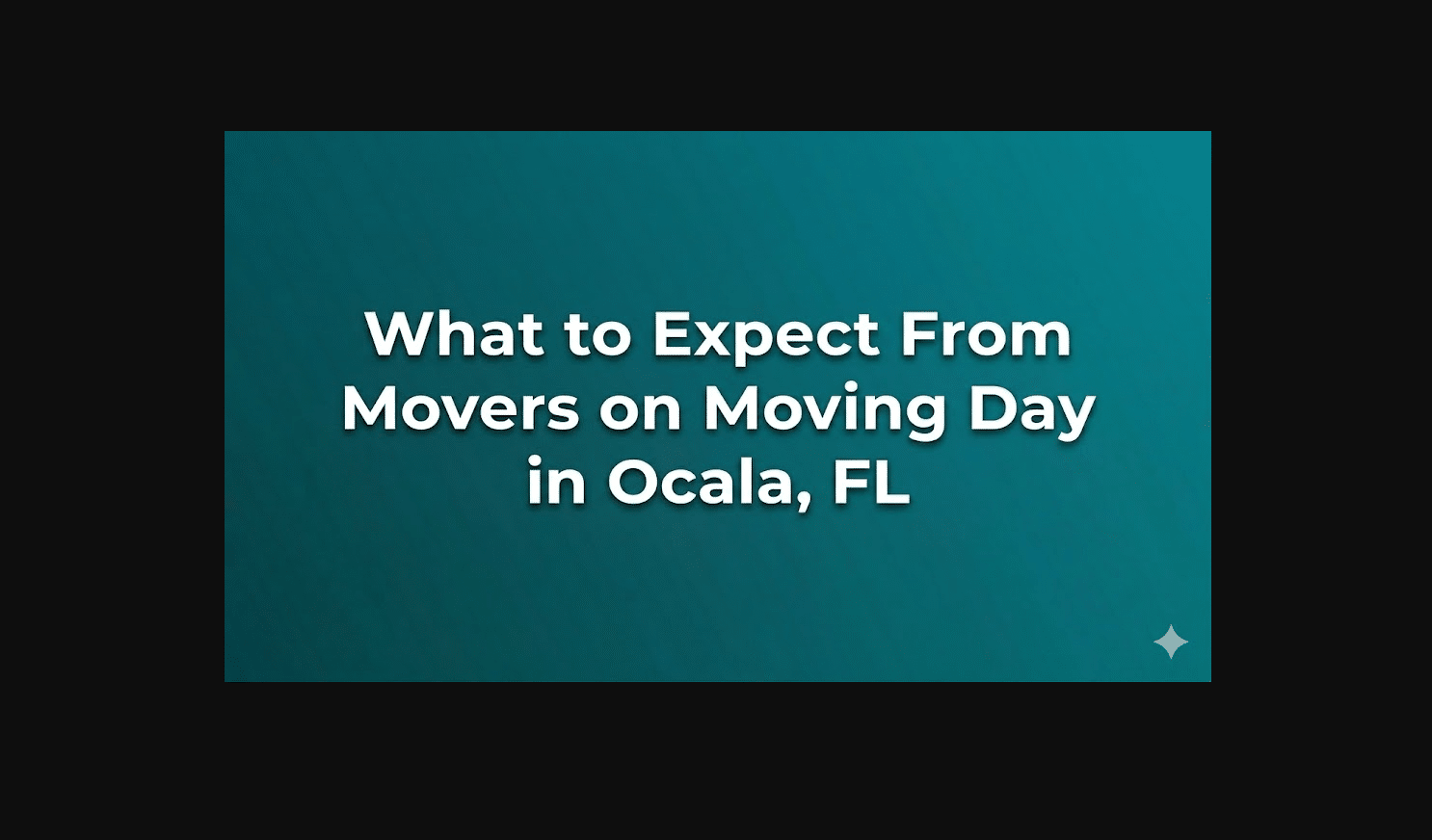 What to Expect From Movers on Moving Day in Ocala, FL